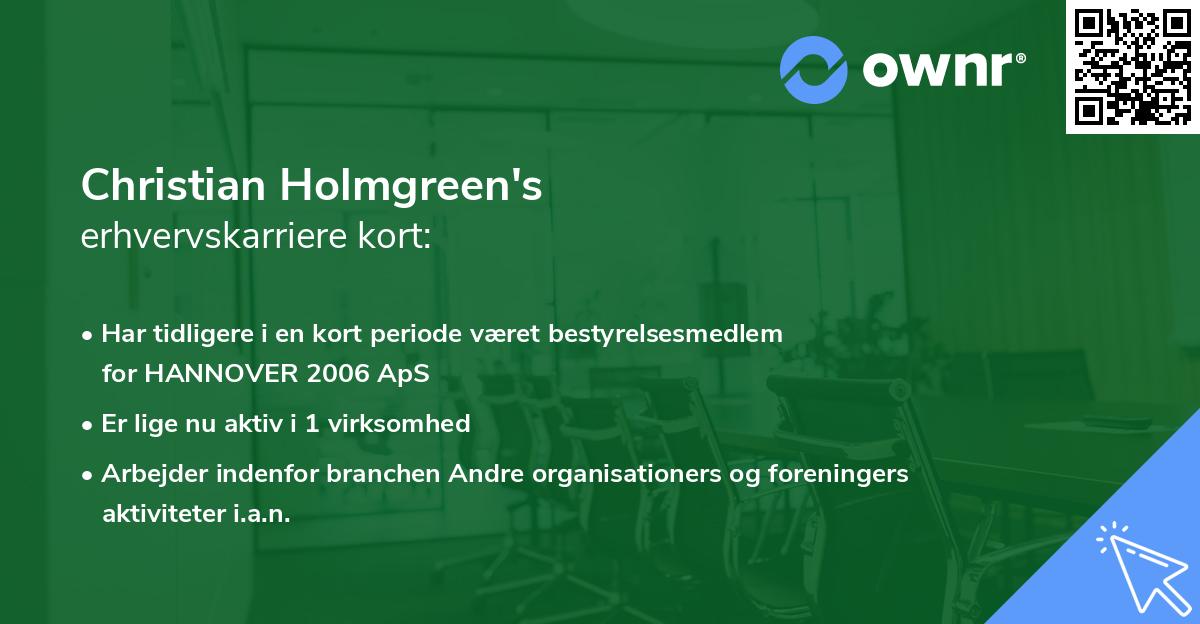 ownr®

Christian Holmgreen's
erhvervskarriere kort:

• Har tidligere i en kort periode været bestyrelsesmedlem for HANNOVER 2006 ApS
• Er lige nu aktiv i 1 virksomhed
• Arbejder indenfor branchen Andre organisationers og foreningers aktiviteter i.a.n.